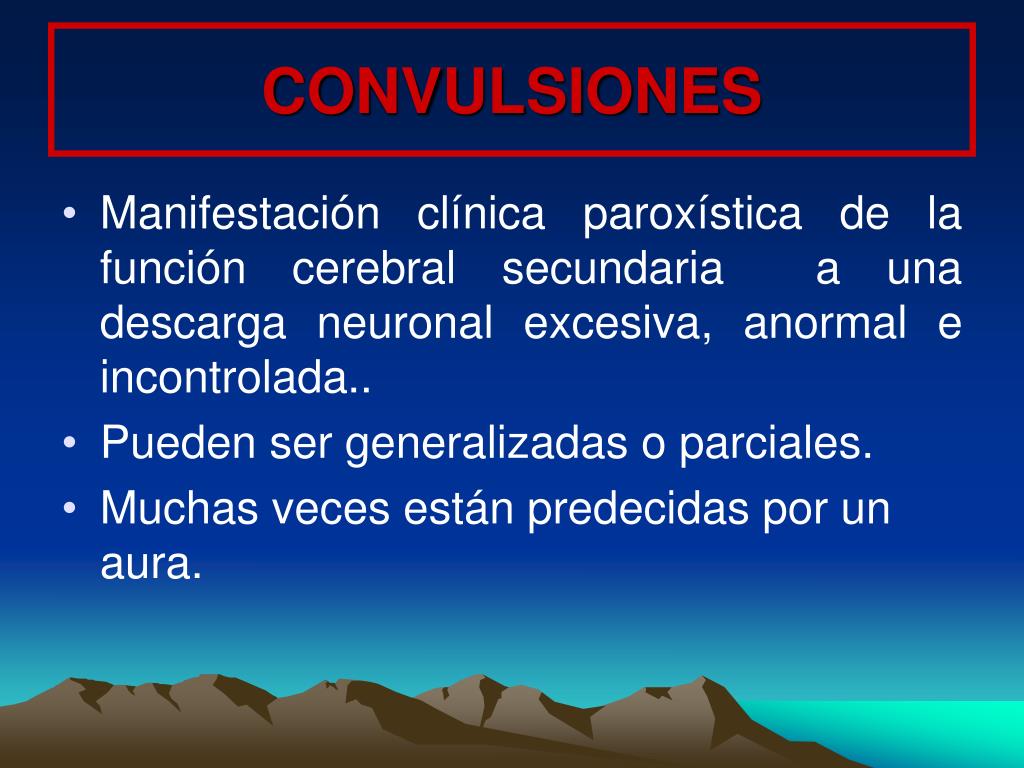 CONVULSIONES

• Manifestación clínica paroxística de la función cerebral secundaria a una descarga neuronal excesiva, anormal e incontrolada..
• Pueden ser generalizadas o parciales.
• Muchas veces están predecidas por un aura.